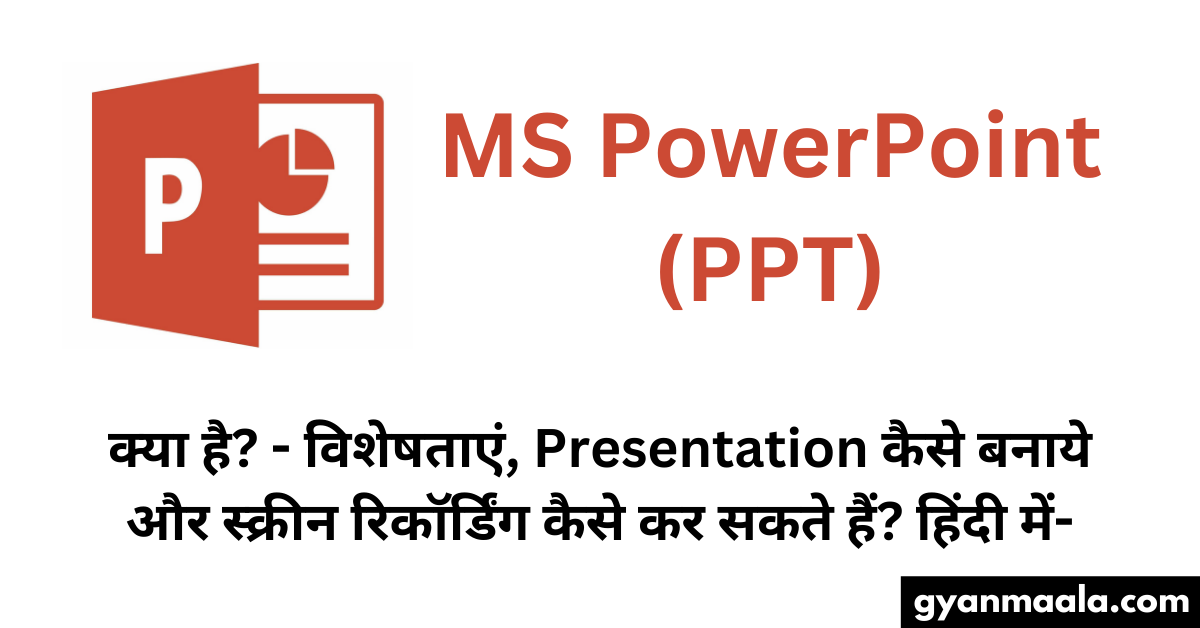 P

MS PowerPoint (PPT)

क्या है? - विशेषताएं, Presentation कैसे बनाये और स्क्रीन रिकॉर्डिंग कैसे कर सकते हैं? हिंदी में-

gyanmaala.com